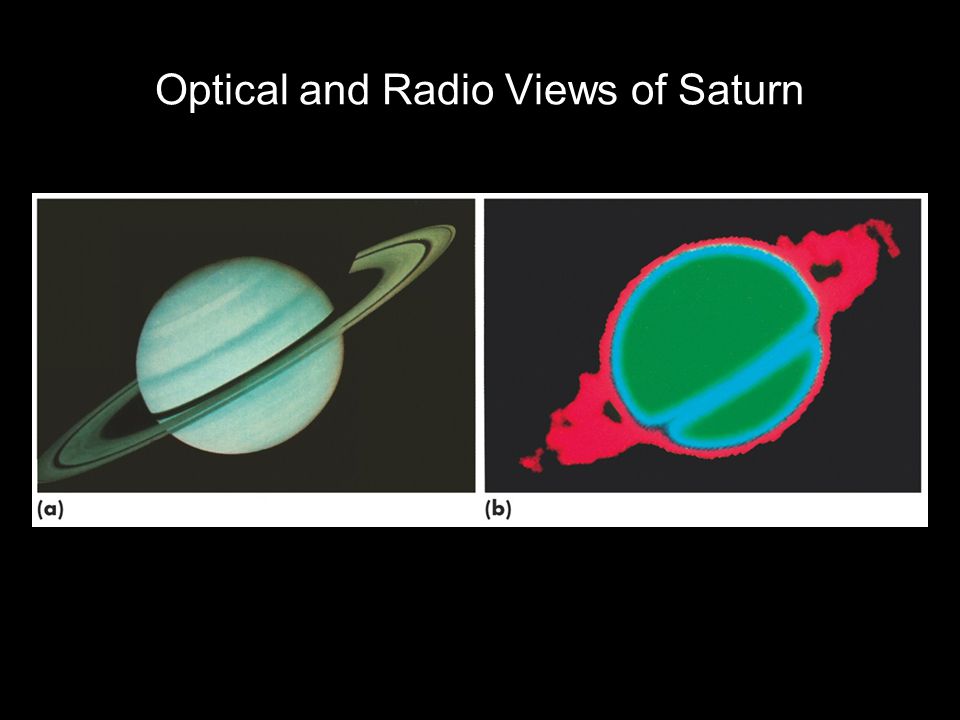 Optical and Radio Views of Saturn

(a)

(b)